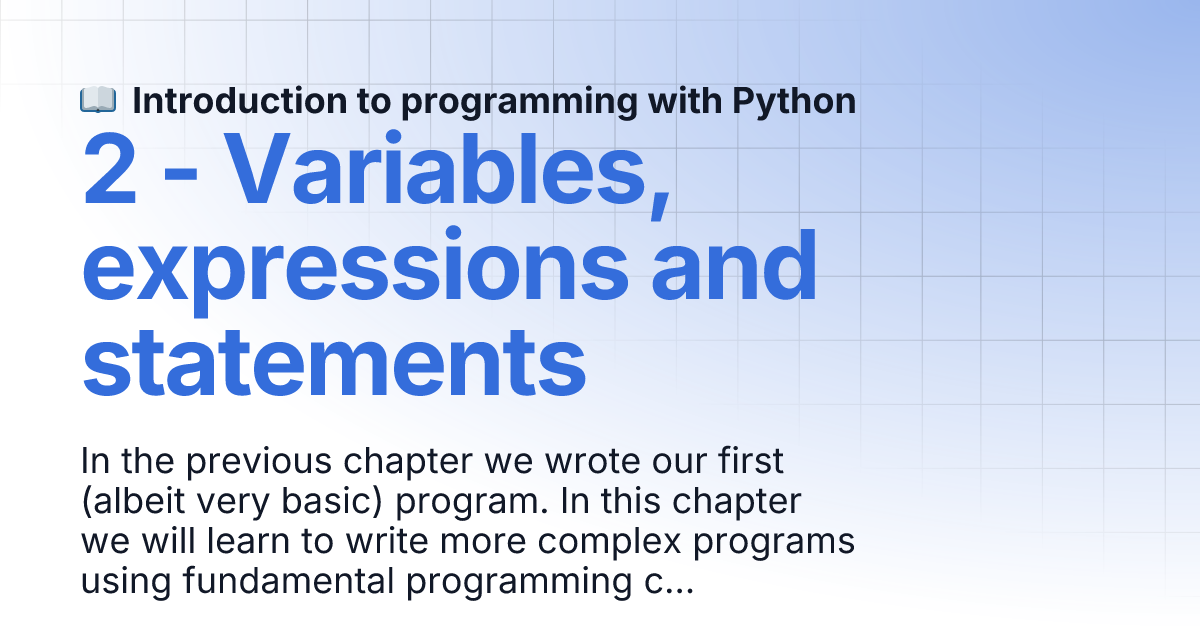 📖 Introduction to programming with Python

2 - Variables, expressions and statements

In the previous chapter we wrote our first (albeit very basic) program. In this chapter we will learn to write more complex programs using fundamental programming c...